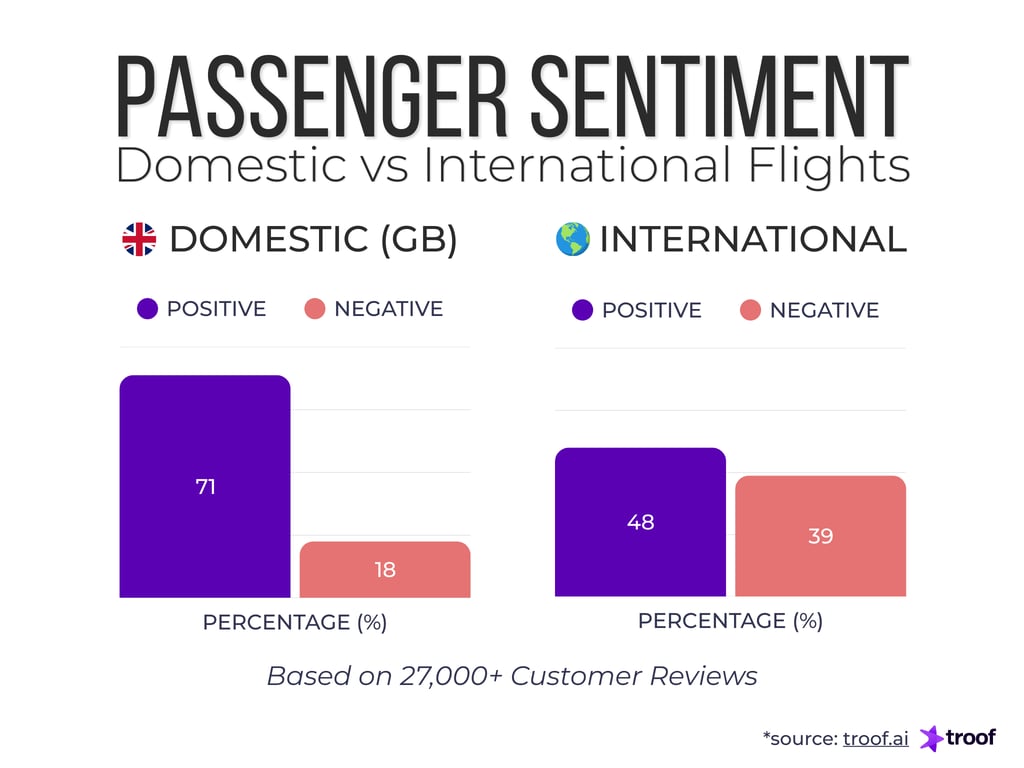 PASSENGER SENTIMENT
Domestic vs International Flights

DOMESTIC (GB)

POSITIVE NEGATIVE

71

18

PERCENTAGE (%)

INTERNATIONAL

POSITIVE NEGATIVE

48

39

PERCENTAGE (%)

Based on 27,000+ Customer Reviews

*source: troof.ai troof